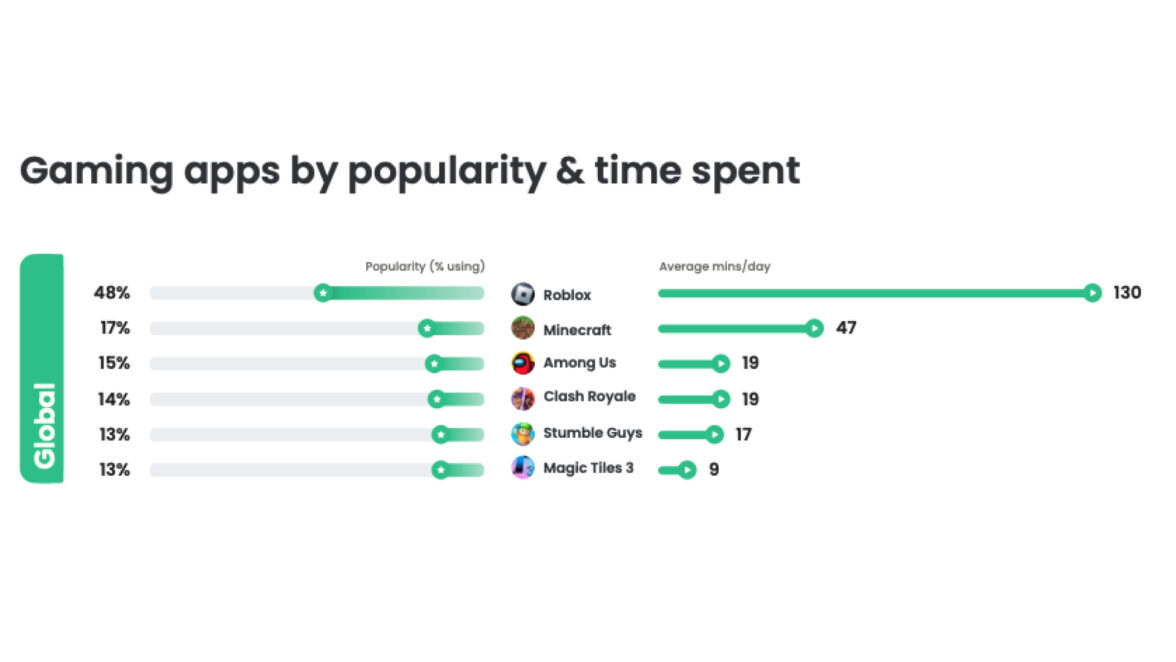 Gaming apps by popularity & time spent

Global

| Popularity (% using) | | Average mins/day |
|---|---|---|
| 48% | Roblox | 130 |
| 17% | Minecraft | 47 |
| 15% | Among Us | 19 |
| 14% | Clash Royale | 19 |
| 13% | Stumble Guys | 17 |
| 13% | Magic Tiles 3 | 9 |